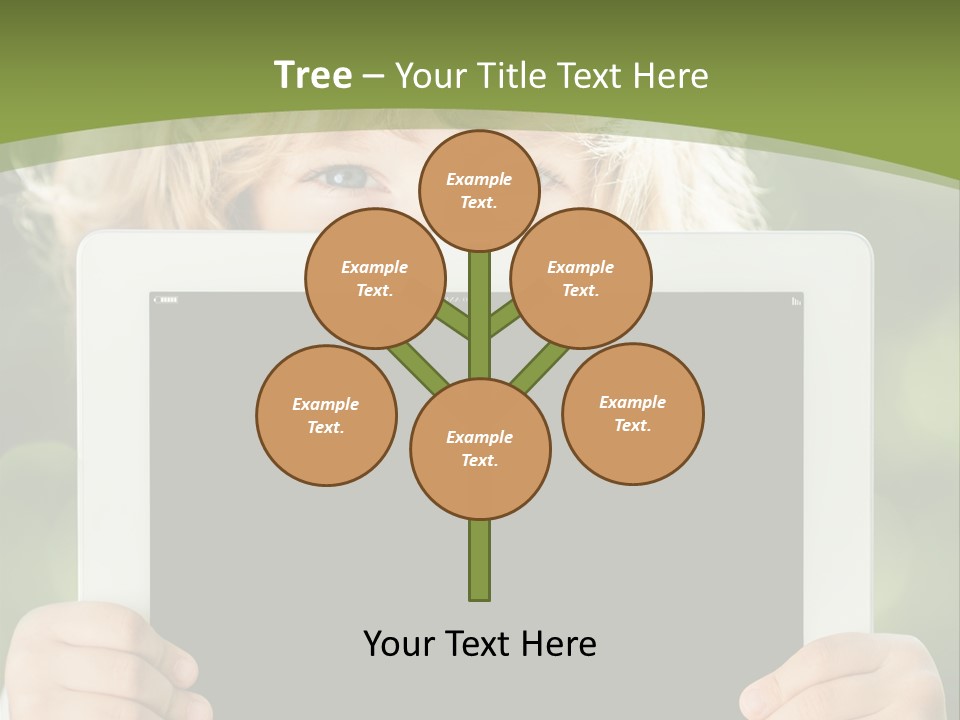 Tree – Your Title Text Here

Example Text.

Example Text.

Example Text.

Example Text.

Example Text.

Example Text.

Your Text Here